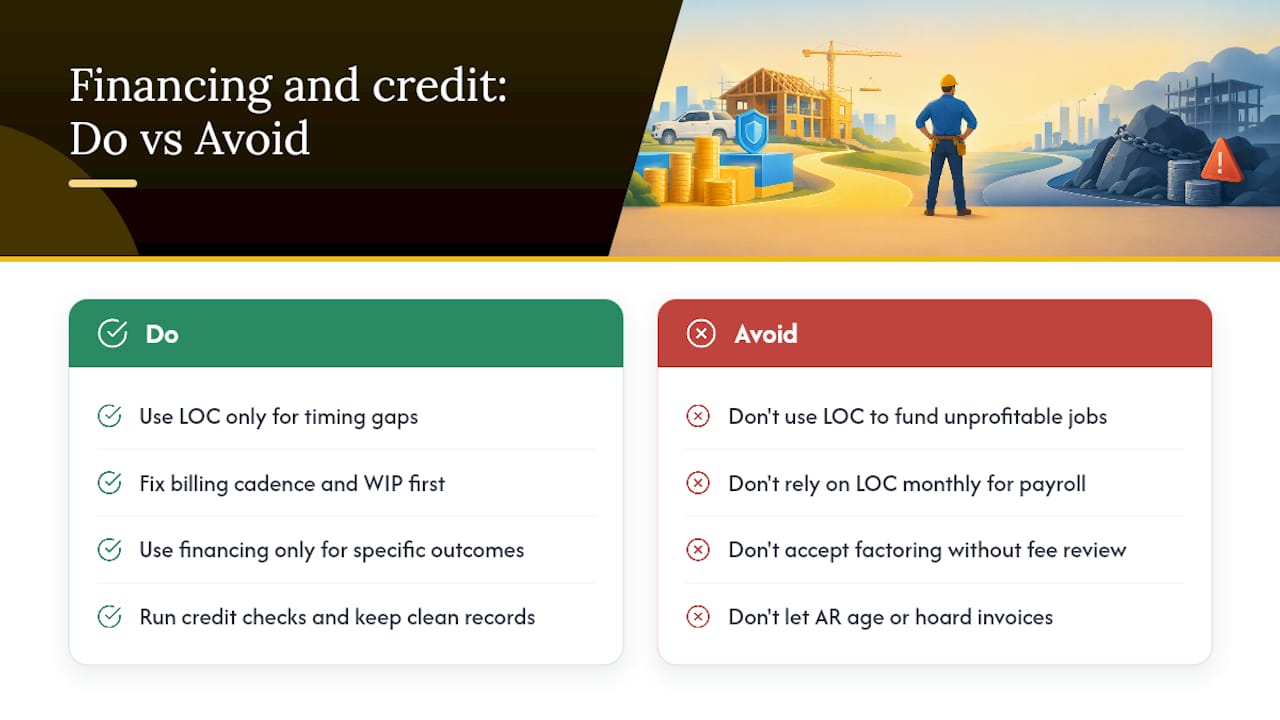 Financing and credit: Do vs Avoid

Do

Use LOC only for timing gaps

Fix billing cadence and WIP first

Use financing only for specific outcomes

Run credit checks and keep clean records

Avoid

Don't use LOC to fund unprofitable jobs

Don't rely on LOC monthly for payroll

Don't accept factoring without fee review

Don't let AR age or hoard invoices